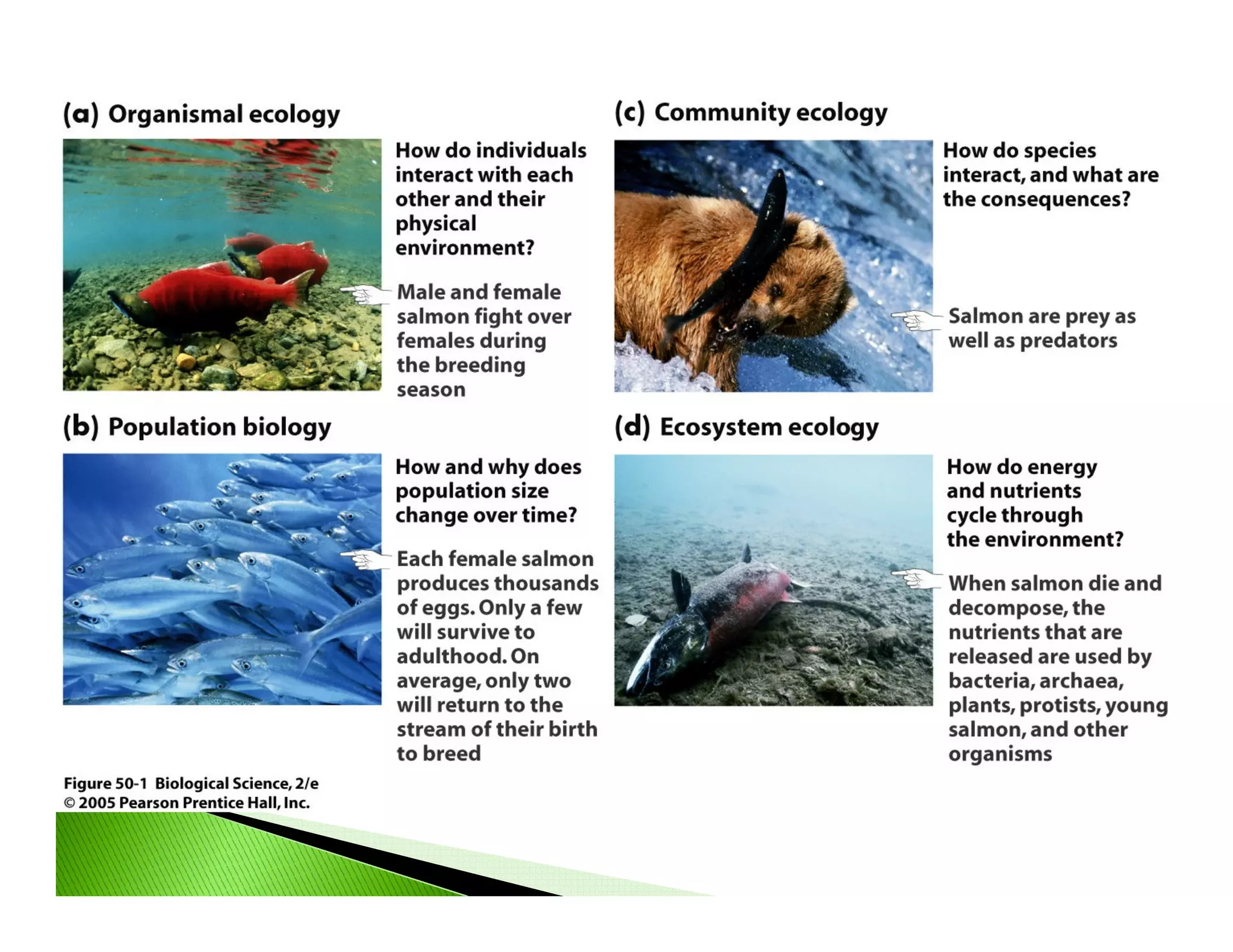 (a) Organismal ecology

How do individuals interact with each other and their physical environment?

Male and female salmon fight over females during the breeding season

(b) Population biology

How and why does population size change over time?

Each female salmon produces thousands of eggs. Only a few will survive to adulthood. On average, only two will return to the stream of their birth to breed

(c) Community ecology

How do species interact, and what are the consequences?

Salmon are prey as well as predators

(d) Ecosystem ecology

How do energy and nutrients cycle through the environment?

When salmon die and decompose, the nutrients that are released are used by bacteria, archaea, plants, protists, young salmon, and other organisms

Figure 50-1 Biological Science, 2/e
© 2005 Pearson Prentice Hall, Inc.